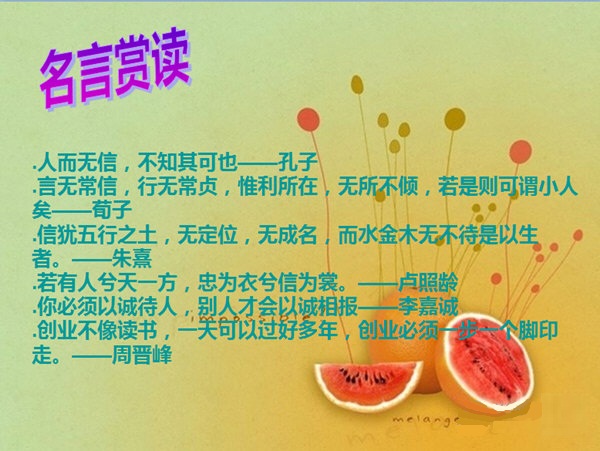 名言赏读

.人而无信，不知其可也——孔子
.言无常信，行无常贞，惟利所在，无所不倾，若是则可谓小人矣——荀子
.信犹五行之土，无定位，无成名，而水金木无不待是以生者。——朱熹
.若有人兮天一方，忠为衣兮信为裳。——卢照龄
.你必须以诚待人，别人才会以诚相报——李嘉诚
.创业不像读书，一天可以过好多年，创业必须一步一个脚印走。——周晋峰

melange